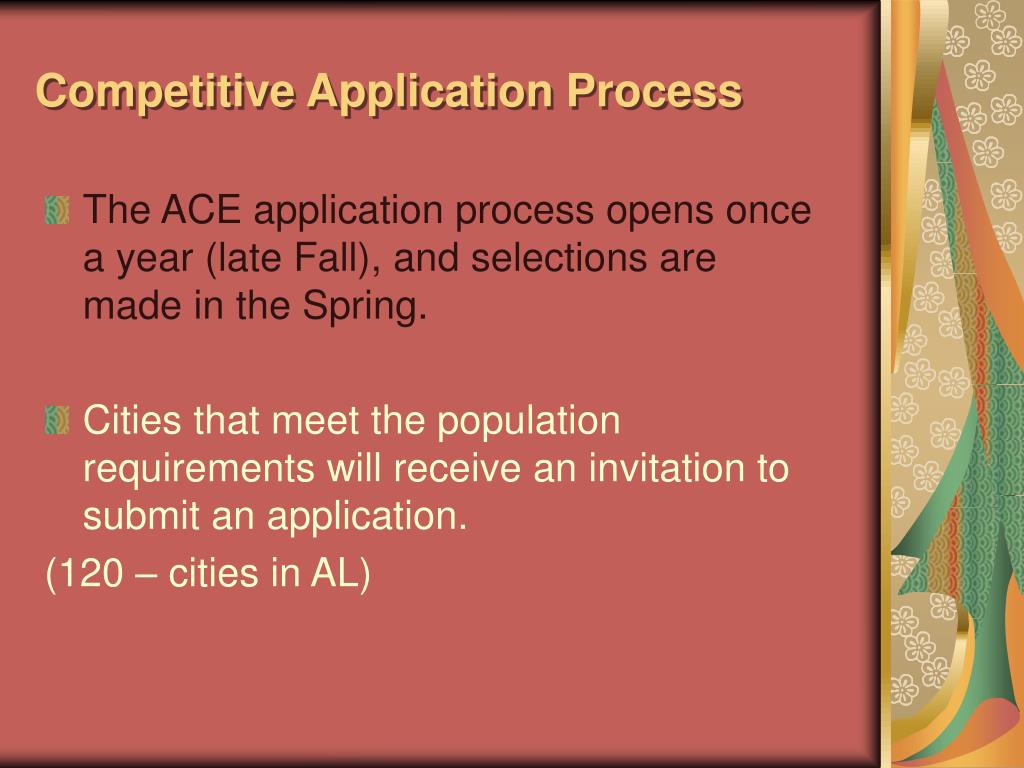 Competitive Application Process

The ACE application process opens once a year (late Fall), and selections are made in the Spring.

Cities that meet the population requirements will receive an invitation to submit an application.

(120 – cities in AL)